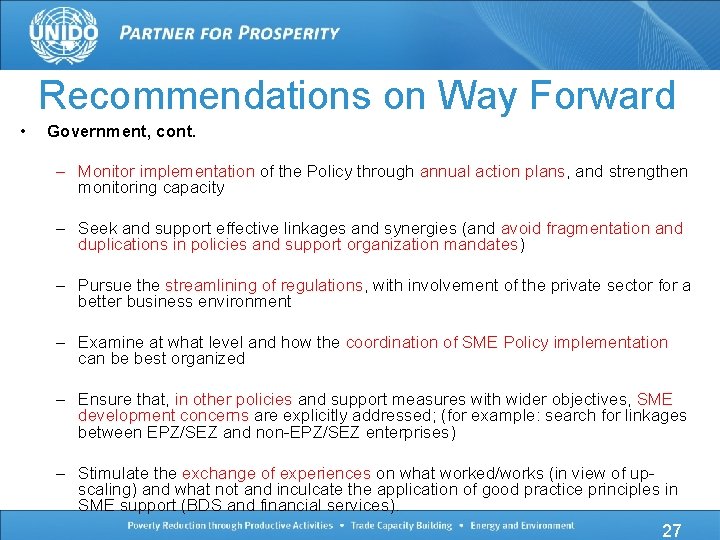 UNIDO PARTNER FOR PROSPERITY

Recommendations on Way Forward

• Government, cont.

– Monitor implementation of the Policy through annual action plans, and strengthen monitoring capacity

– Seek and support effective linkages and synergies (and avoid fragmentation and duplications in policies and support organization mandates)

– Pursue the streamlining of regulations, with involvement of the private sector for a better business environment

– Examine at what level and how the coordination of SME Policy implementation can be best organized

– Ensure that, in other policies and support measures with wider objectives, SME development concerns are explicitly addressed; (for example: search for linkages between EPZ/SEZ and non-EPZ/SEZ enterprises)

– Stimulate the exchange of experiences on what worked/works (in view of up-scaling) and what not and inculcate the application of good practice principles in SME support (BDS and financial services)

Poverty Reduction through Productive Activities • Trade Capacity Building • Energy and Environment

27